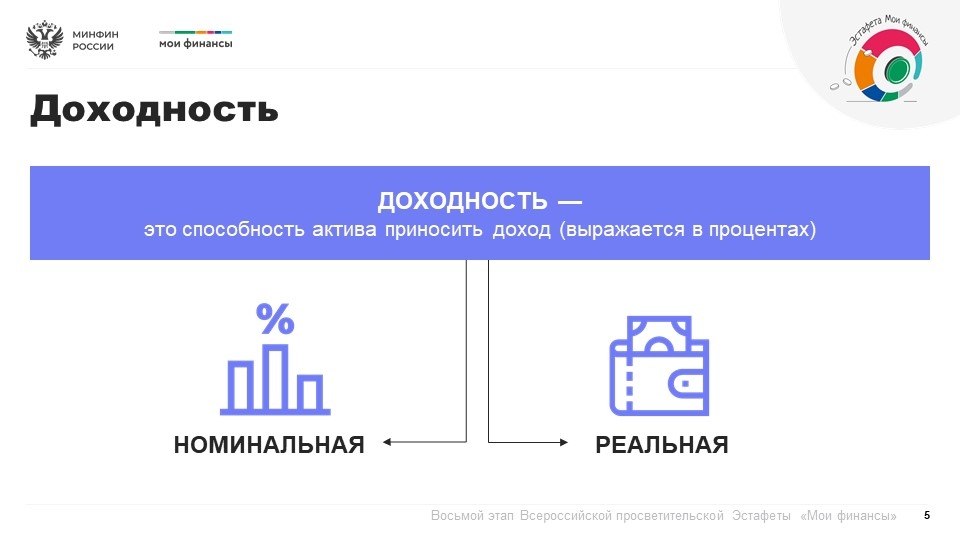 МИНФИН РОССИИ

мои финансы

Эстафета Мои финансы

Доходность

ДОХОДНОСТЬ —
это способность актива приносить доход (выражается в процентах)

%

НОМИНАЛЬНАЯ

РЕАЛЬНАЯ

Восьмой этап Всероссийской просветительской Эстафеты «Мои финансы» 5